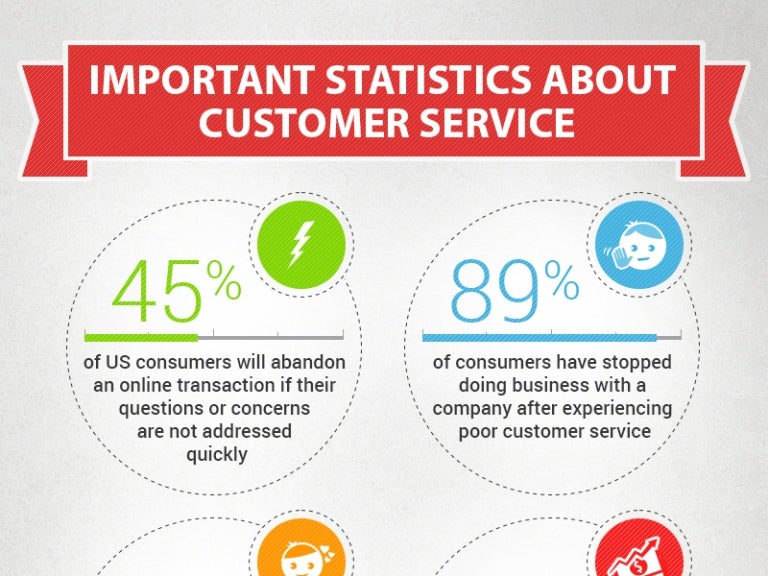 IMPORTANT STATISTICS ABOUT CUSTOMER SERVICE

45%

of US consumers will abandon an online transaction if their questions or concerns are not addressed quickly

89%

of consumers have stopped doing business with a company after experiencing poor customer service